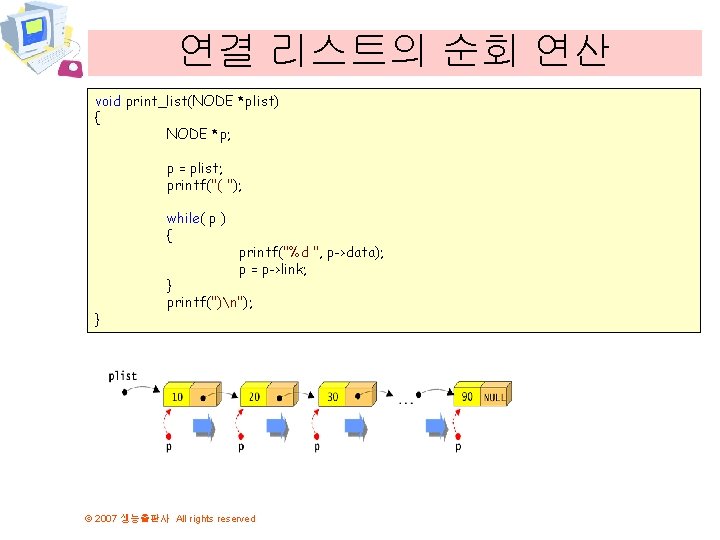 연결 리스트의 순회 연산

void print_list(NODE *plist)
{
NODE *p;

p = plist;
printf("( ");

while( p )
{
printf("%d ", p->data);
p = p->link;
}
printf(")\n");
}

plist
10
20
30
...
90
NULL
p
p
p
p

© 2007 생능출판사 All rights reserved